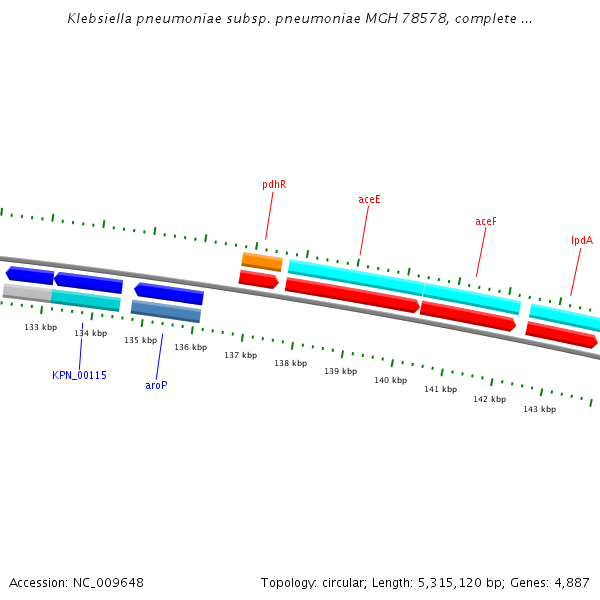 Klebsiella pneumoniae subsp. pneumoniae MGH 78578, complete ...

pdhR
aceE
aceF
lpdA

133 kbp
134 kbp
135 kbp
136 kbp
137 kbp
138 kbp
139 kbp
140 kbp
141 kbp
142 kbp
143 kbp

KPN_00115
aroP

Accession: NC_009648
Topology: circular; Length: 5,315,120 bp; Genes: 4,887